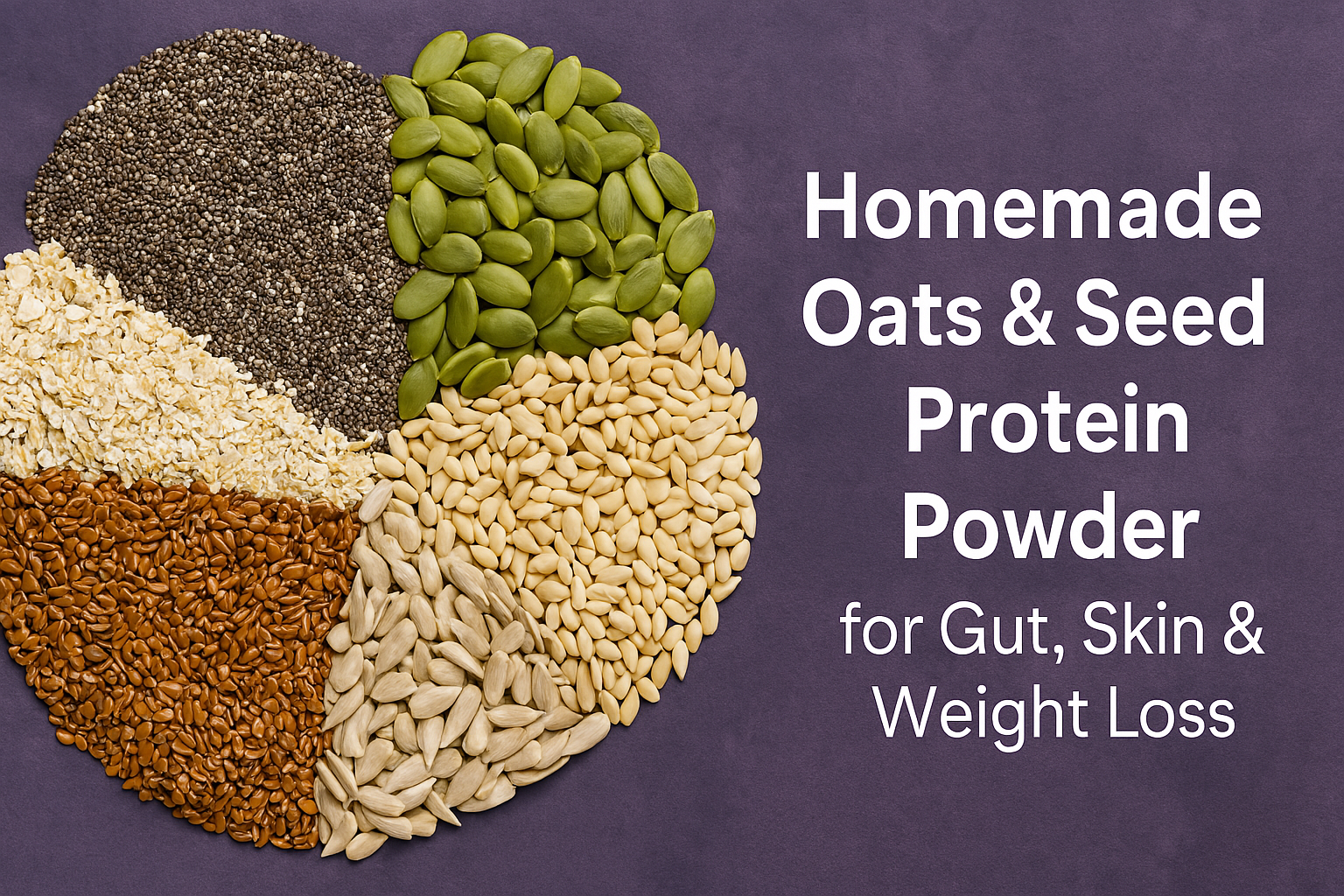 Homemade Oats & Seed Protein Powder

for Gut, Skin & Weight Loss